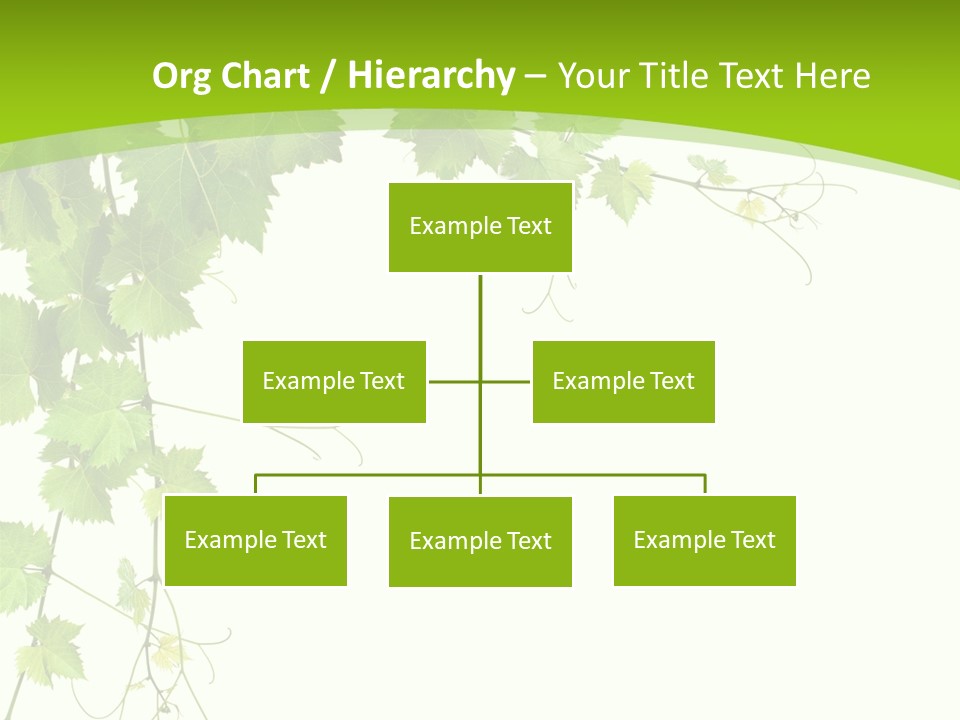 Org Chart / Hierarchy – Your Title Text Here

Example Text

Example Text

Example Text

Example Text

Example Text

Example Text